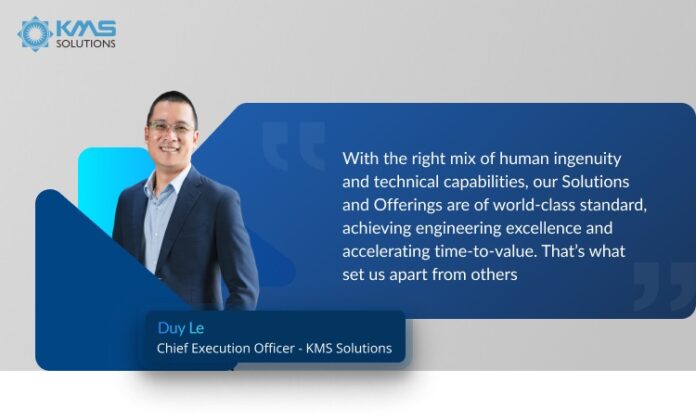 KMS SOLUTIONS

With the right mix of human ingenuity and technical capabilities, our Solutions and Offerings are of world-class standard, achieving engineering excellence and accelerating time-to-value. That's what set us apart from others

Duy Le
Chief Execution Officer - KMS Solutions